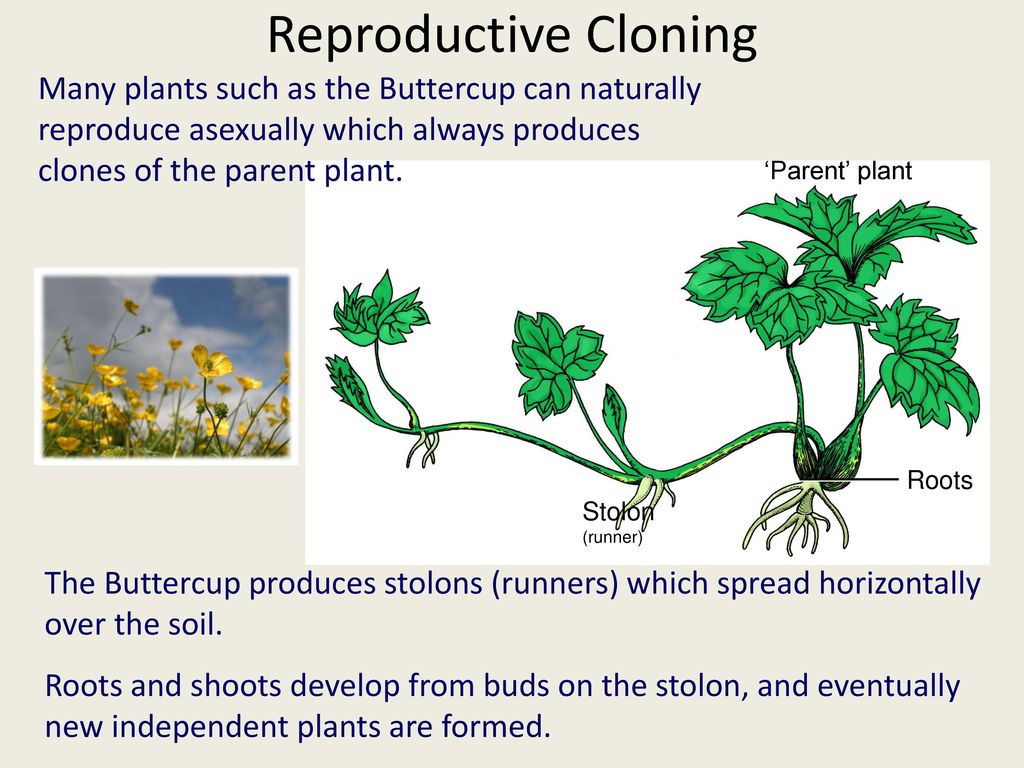 Reproductive Cloning

Many plants such as the Buttercup can naturally reproduce asexually which always produces clones of the parent plant.

‘Parent’ plant

Roots

Stolon
(runner)

The Buttercup produces stolons (runners) which spread horizontally over the soil.

Roots and shoots develop from buds on the stolon, and eventually new independent plants are formed.